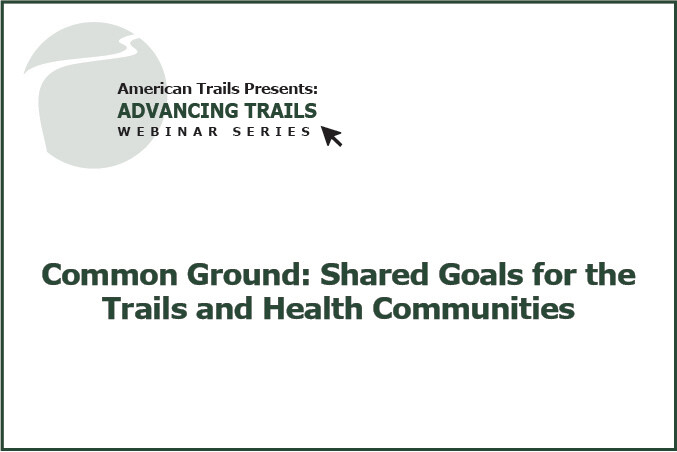 American Trails Presents:
ADVANCING TRAILS
WEBINAR SERIES

Common Ground: Shared Goals for the Trails and Health Communities